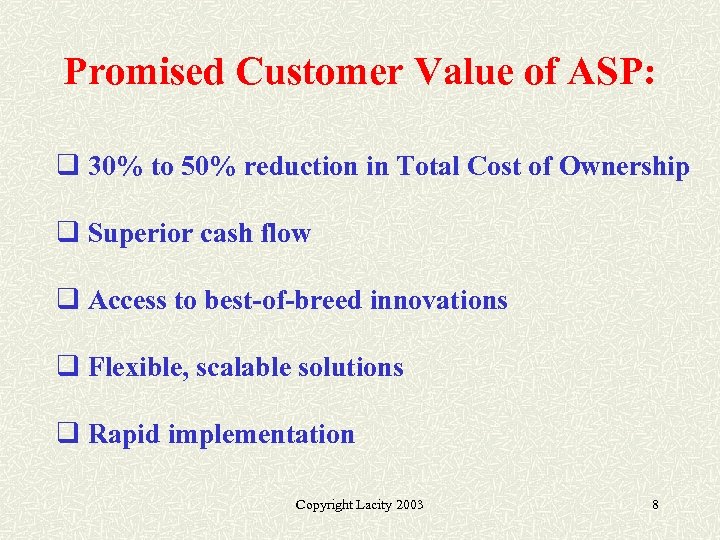 Promised Customer Value of ASP:

❑ 30% to 50% reduction in Total Cost of Ownership

❑ Superior cash flow

❑ Access to best-of-breed innovations

❑ Flexible, scalable solutions

❑ Rapid implementation

Copyright Lacity 2003

8